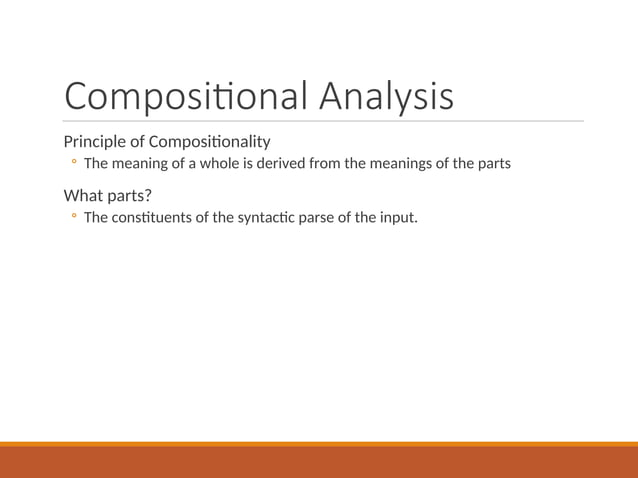 Compositional Analysis

Principle of Compositionality

◦ The meaning of a whole is derived from the meanings of the parts

What parts?

◦ The constituents of the syntactic parse of the input.